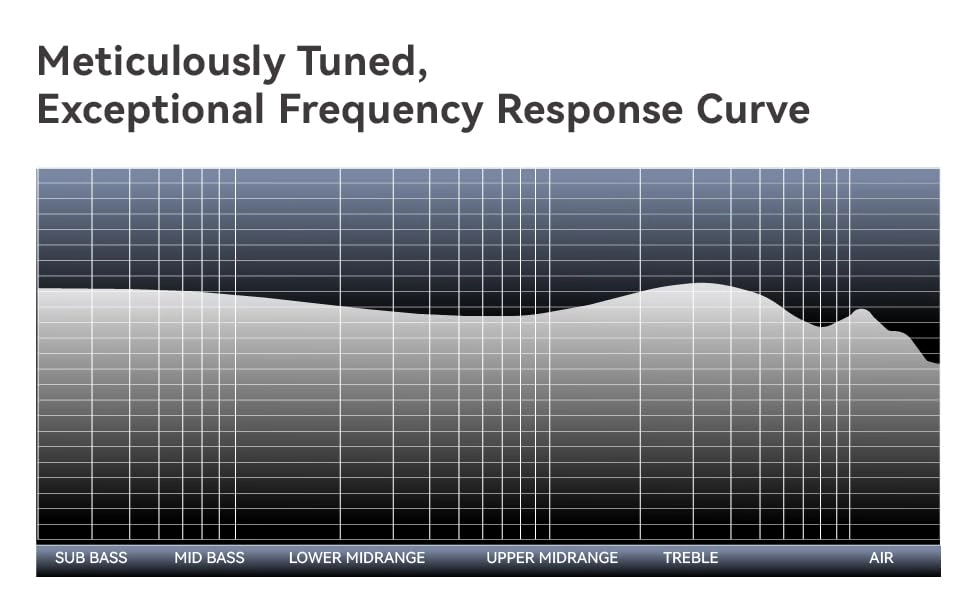 Meticulously Tuned,
Exceptional Frequency Response Curve

SUB BASS MID BASS LOWER MIDRANGE UPPER MIDRANGE TREBLE AIR